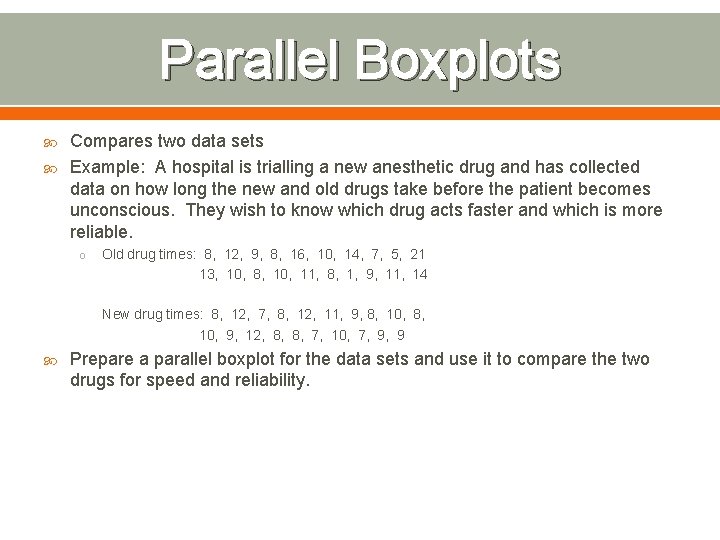 Parallel Boxplots

Compares two data sets

Example: A hospital is trialling a new anesthetic drug and has collected data on how long the new and old drugs take before the patient becomes unconscious. They wish to know which drug acts faster and which is more reliable.

Old drug times: 8, 12, 9, 8, 16, 10, 14, 7, 5, 21
13, 10, 8, 10, 11, 8, 1, 9, 11, 14

New drug times: 8, 12, 7, 8, 12, 11, 9, 8, 10, 8,
10, 9, 12, 8, 8, 7, 10, 7, 9, 9

Prepare a parallel boxplot for the data sets and use it to compare the two drugs for speed and reliability.